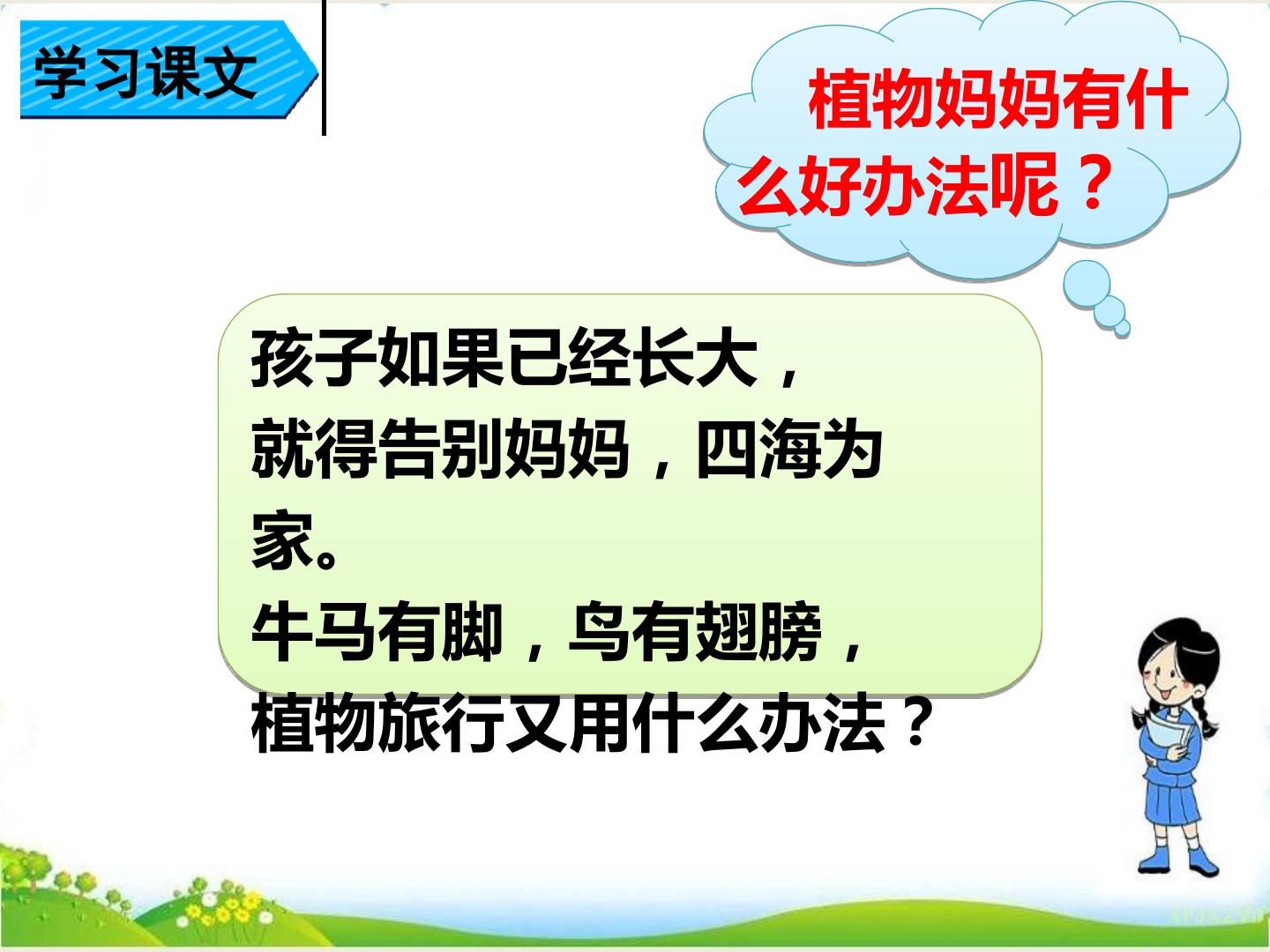 学习课文

植物妈妈有什么好办法呢？

孩子如果已经长大，
就得告别妈妈，四海为家。
牛马有脚，鸟有翅膀，
植物旅行又用什么办法？